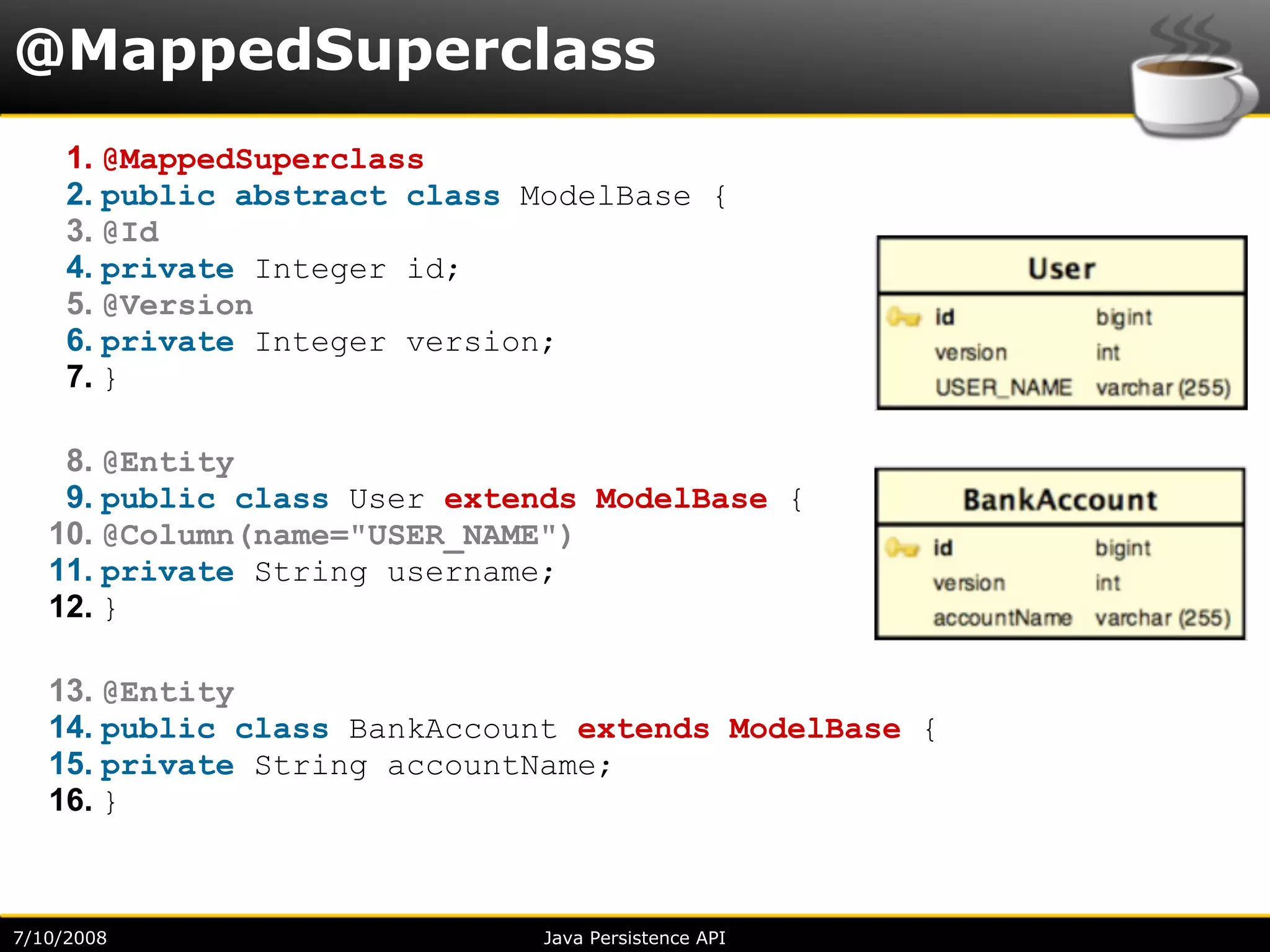 @MappedSuperclass

1. @MappedSuperclass
2. public abstract class ModelBase {
3. @Id
4. private Integer id;
5. @Version
6. private Integer version;
7. }

8. @Entity
9. public class User extends ModelBase {
10. @Column(name="USER_NAME")
11. private String username;
12. }

13. @Entity
14. public class BankAccount extends ModelBase {
15. private String accountName;
16. }

| User | |
|---|---|
| id | bigint |
| version | int |
| USER_NAME | varchar (255) |

| BankAccount | |
|---|---|
| id | bigint |
| version | int |
| accountName | varchar (255) |

7/10/2008 Java Persistence API